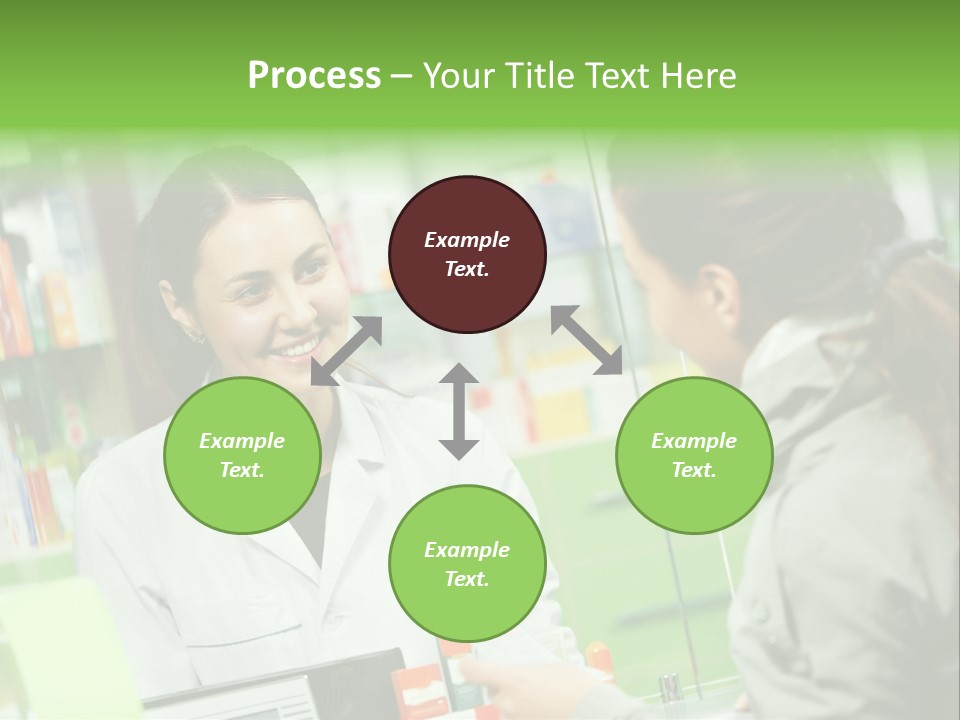 Process – Your Title Text Here

Example Text.

Example Text.

Example Text.

Example Text.